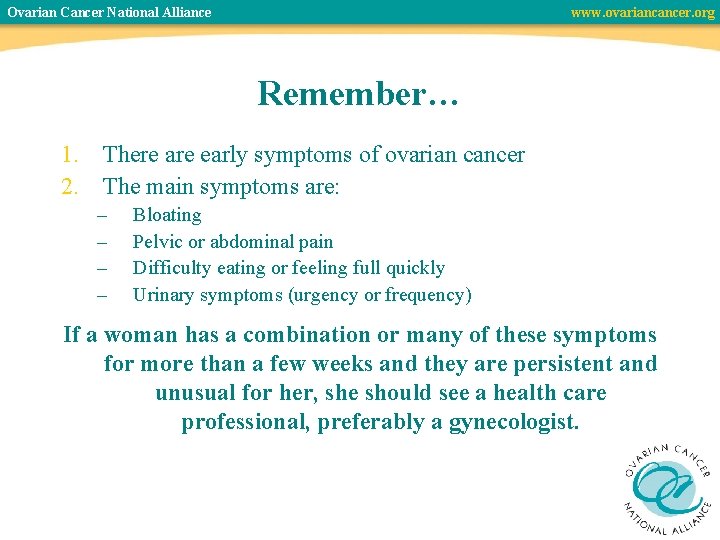 Ovarian Cancer National Alliance

www.ovariancancer.org

Remember…

1. There are early symptoms of ovarian cancer
2. The main symptoms are:
– Bloating
– Pelvic or abdominal pain
– Difficulty eating or feeling full quickly
– Urinary symptoms (urgency or frequency)

If a woman has a combination or many of these symptoms for more than a few weeks and they are persistent and unusual for her, she should see a health care professional, preferably a gynecologist.

OVARIAN CANCER NATIONAL ALLIANCE